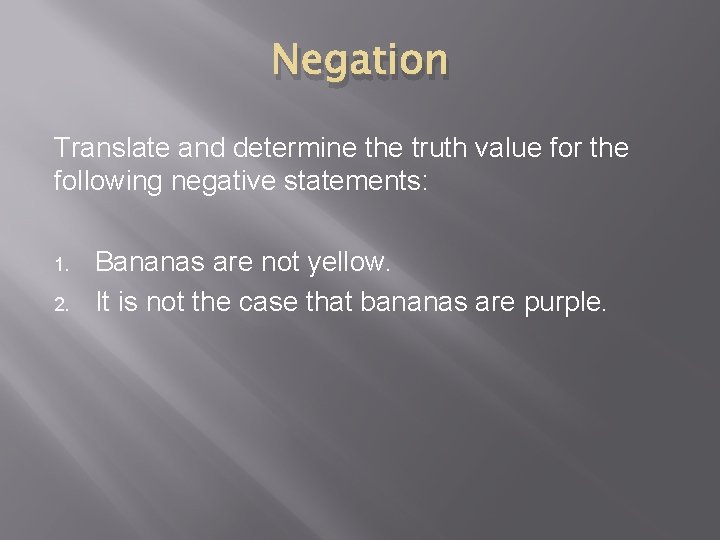 Negation

Translate and determine the truth value for the following negative statements:

1. Bananas are not yellow.
2. It is not the case that bananas are purple.